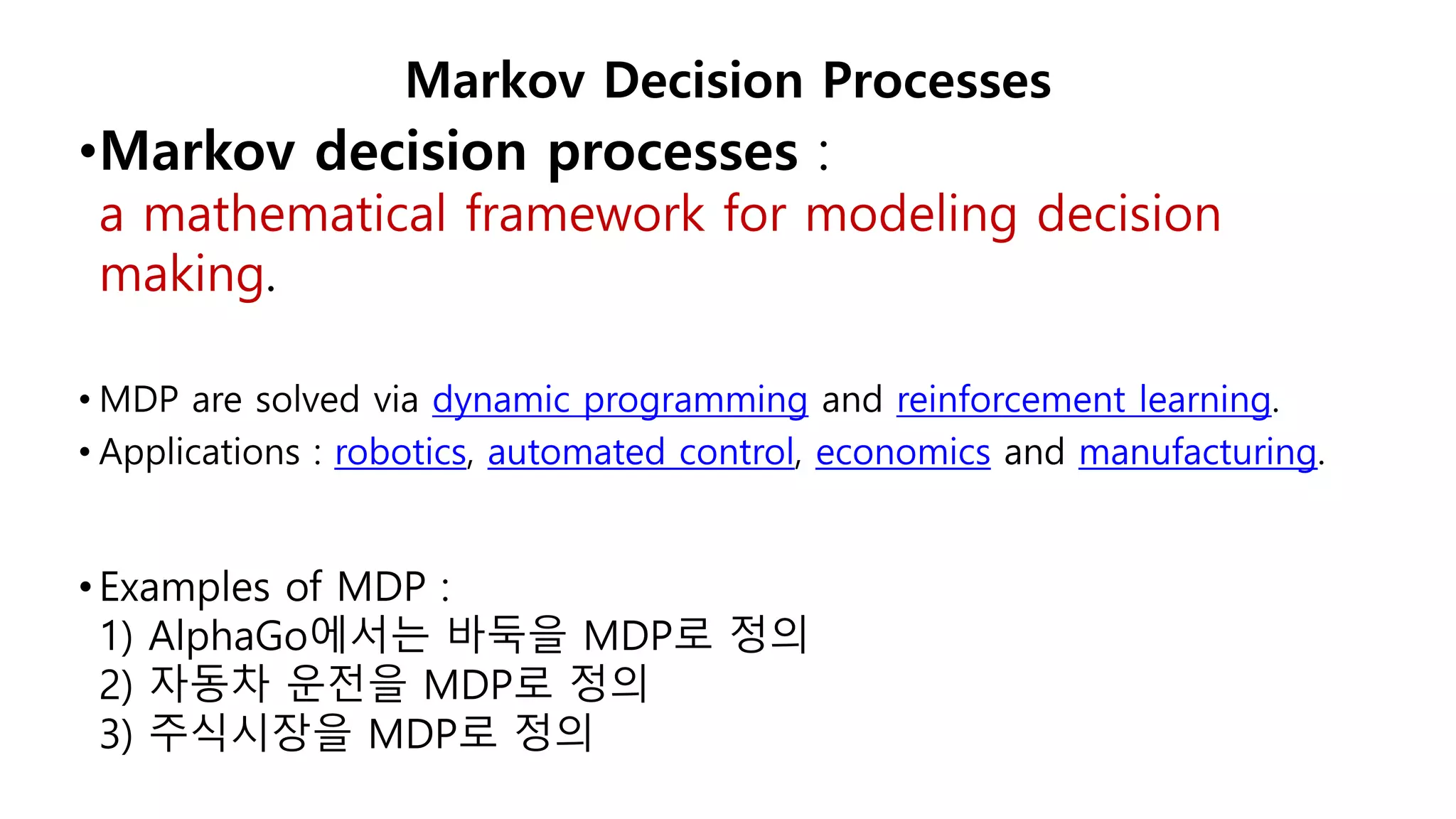 Markov Decision Processes

• Markov decision processes : a mathematical framework for modeling decision making.

• MDP are solved via dynamic programming and reinforcement learning.

• Applications : robotics, automated control, economics and manufacturing.

• Examples of MDP :
1) AlphaGo에서는 바둑을 MDP로 정의
2) 자동차 운전을 MDP로 정의
3) 주식시장을 MDP로 정의